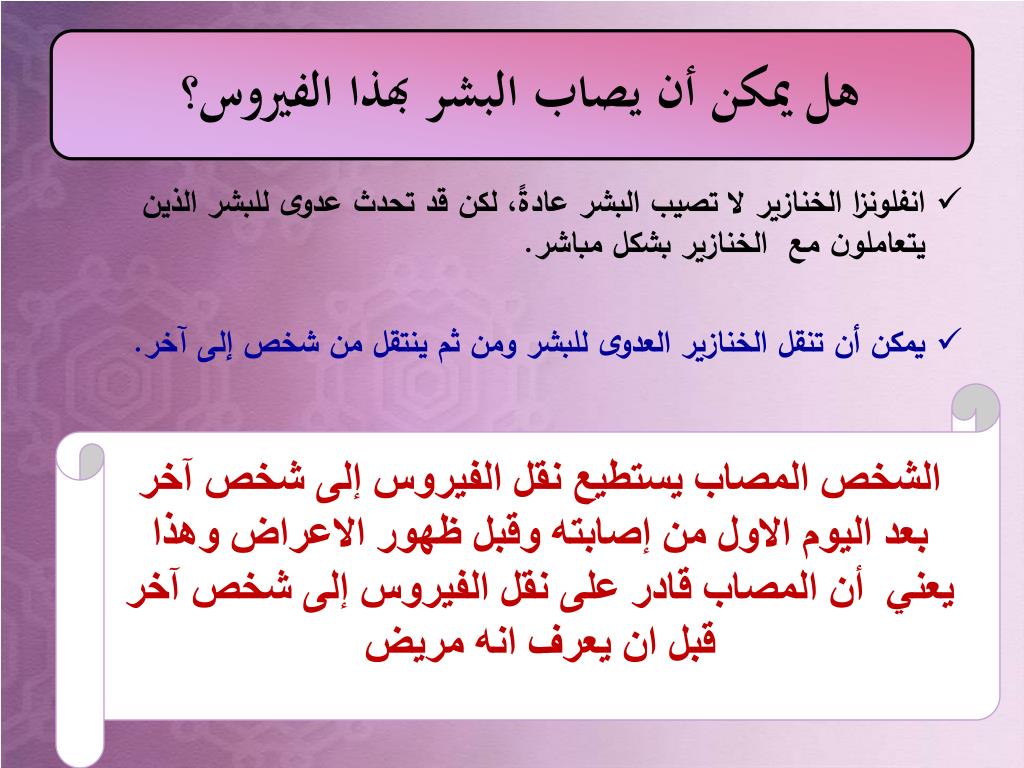 هل يمكن أن يصاب البشر بهذا الفيروس؟

✓ انفلونزا الخنازير لا تصيب البشر عادةً، لكن قد تحدث عدوى للبشر الذين يتعاملون مع الخنازير بشكل مباشر.

✓ يمكن أن تنقل الخنازير العدوى للبشر ومن ثم ينتقل من شخص إلى آخر.

الشخص المصاب يستطيع نقل الفيروس إلى شخص آخر بعد اليوم الاول من إصابته وقبل ظهور الاعراض وهذا يعني أن المصاب قادر على نقل الفيروس إلى شخص آخر قبل ان يعرف انه مريض